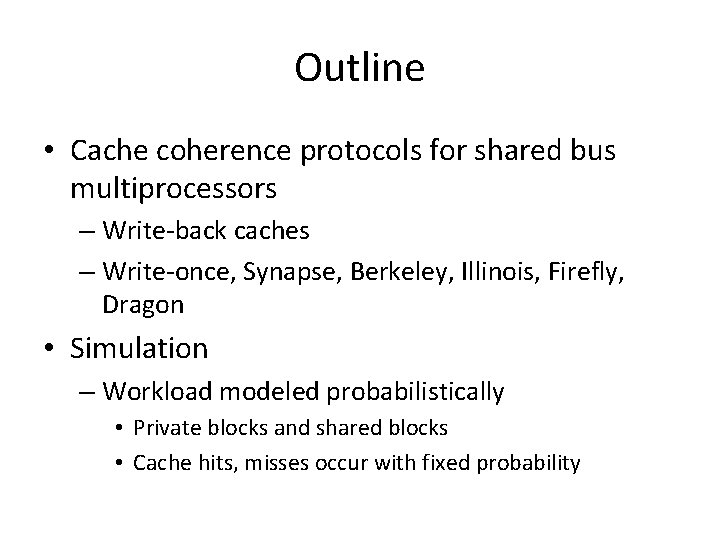 Outline

• Cache coherence protocols for shared bus multiprocessors
– Write-back caches
– Write-once, Synapse, Berkeley, Illinois, Firefly, Dragon

• Simulation
– Workload modeled probabilistically
• Private blocks and shared blocks
• Cache hits, misses occur with fixed probability